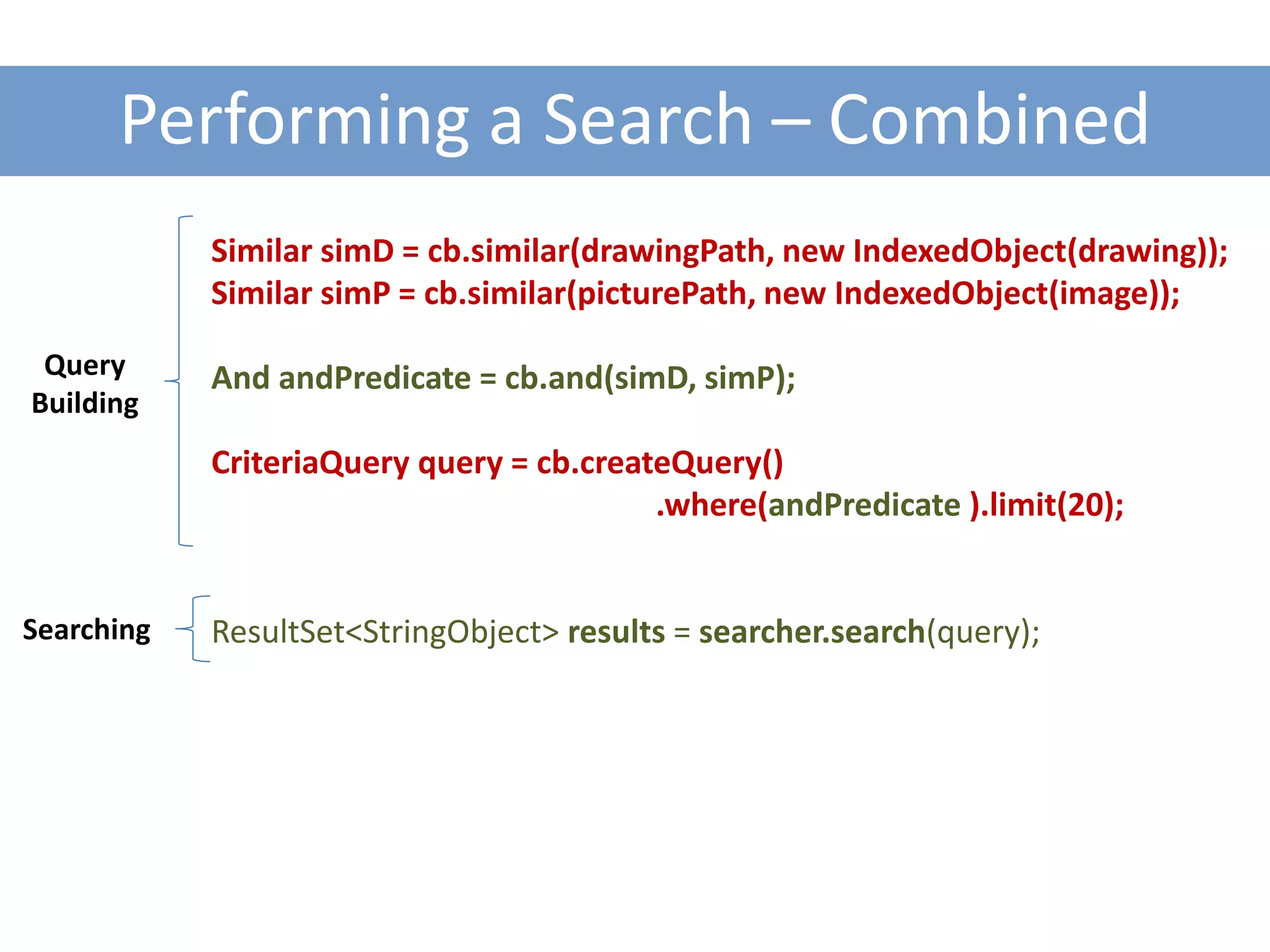 Performing a Search – Combined

Query Building

Similar simD = cb.similar(drawingPath, new IndexedObject(drawing));
Similar simP = cb.similar(picturePath, new IndexedObject(image));

And andPredicate = cb.and(simD, simP);

CriteriaQuery query = cb.createQuery()
.where(andPredicate ).limit(20);

Searching

ResultSet<StringObject> results = searcher.search(query);